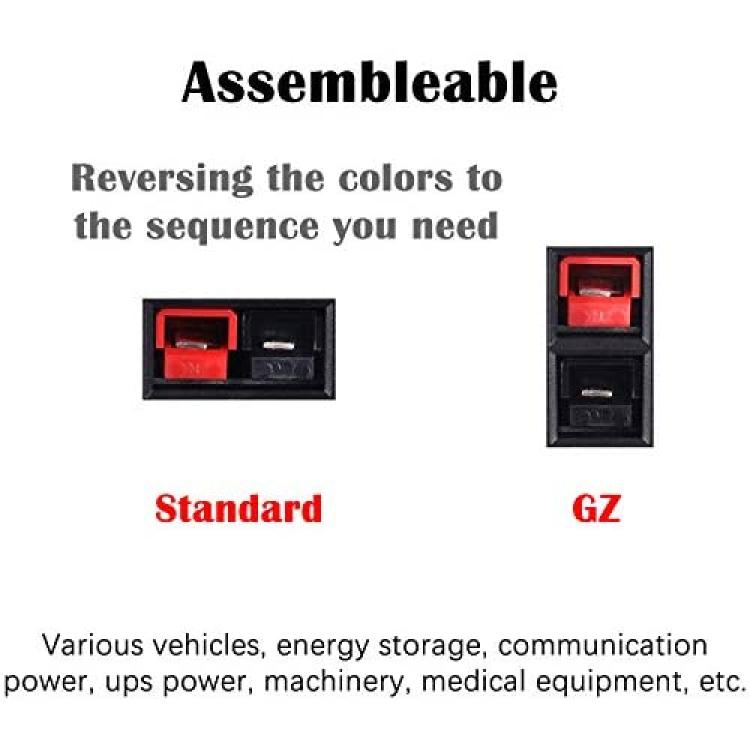 Assembleable

Reversing the colors to the sequence you need

Standard

GZ

Various vehicles, energy storage, communication power, ups power, machinery, medical equipment, etc.